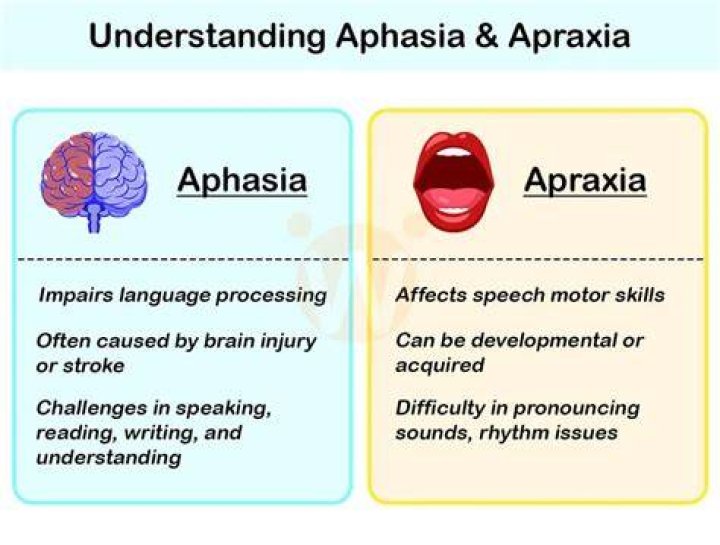 Understanding Aphasia & Apraxia

Aphasia

Impairs language processing

Often caused by brain injury or stroke

Challenges in speaking, reading, writing, and understanding

Apraxia

Affects speech motor skills

Can be developmental or acquired

Difficulty in pronouncing sounds, rhythm issues